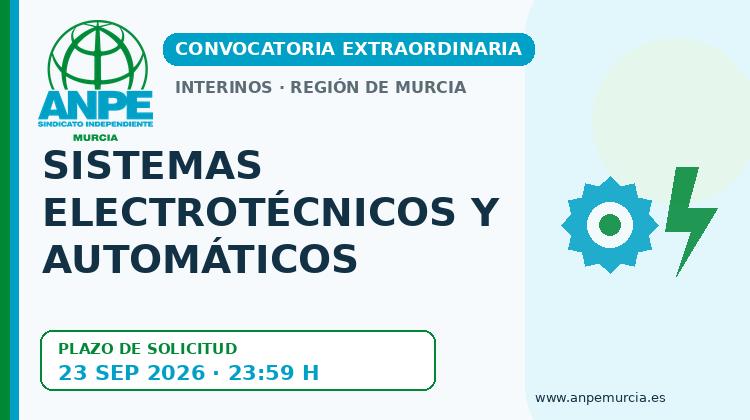 ANPE
SINDICATO INDEPENDIENTE
MURCIA

CONVOCATORIA EXTRAORDINARIA

INTERINOS · REGIÓN DE MURCIA

SISTEMAS ELECTROTÉCNICOS Y AUTOMÁTICOS

PLAZO DE SOLICITUD
23 SEP 2026 · 23:59 H

www.anpemurcia.es